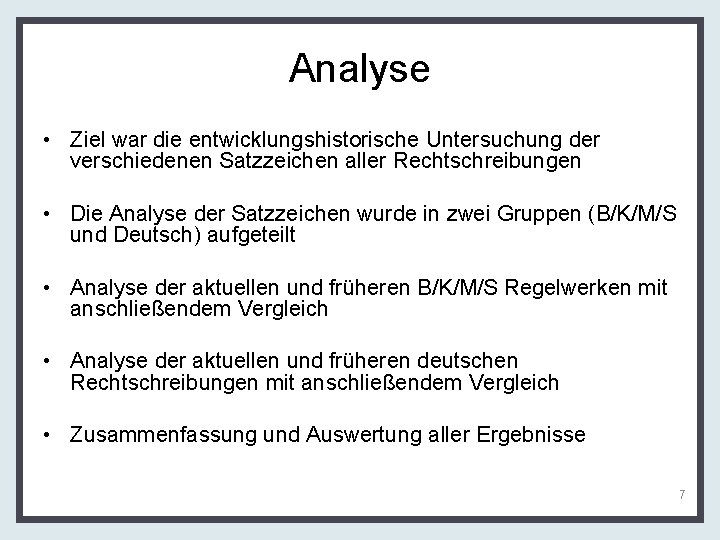 Analyse

• Ziel war die entwicklungshistorische Untersuchung der verschiedenen Satzzeichen aller Rechtschreibungen

• Die Analyse der Satzzeichen wurde in zwei Gruppen (B/K/M/S und Deutsch) aufgeteilt

• Analyse der aktuellen und früheren B/K/M/S Regelwerken mit anschließendem Vergleich

• Analyse der aktuellen und früheren deutschen Rechtschreibungen mit anschließendem Vergleich

• Zusammenfassung und Auswertung aller Ergebnisse

7